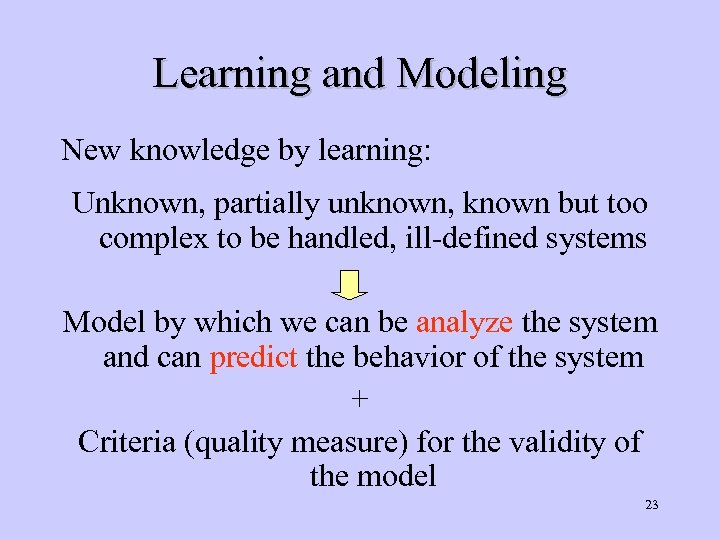 Learning and Modeling

New knowledge by learning:

Unknown, partially unknown, known but too complex to be handled, ill-defined systems

Model by which we can be analyze the system and can predict the behavior of the system

+

Criteria (quality measure) for the validity of the model

23